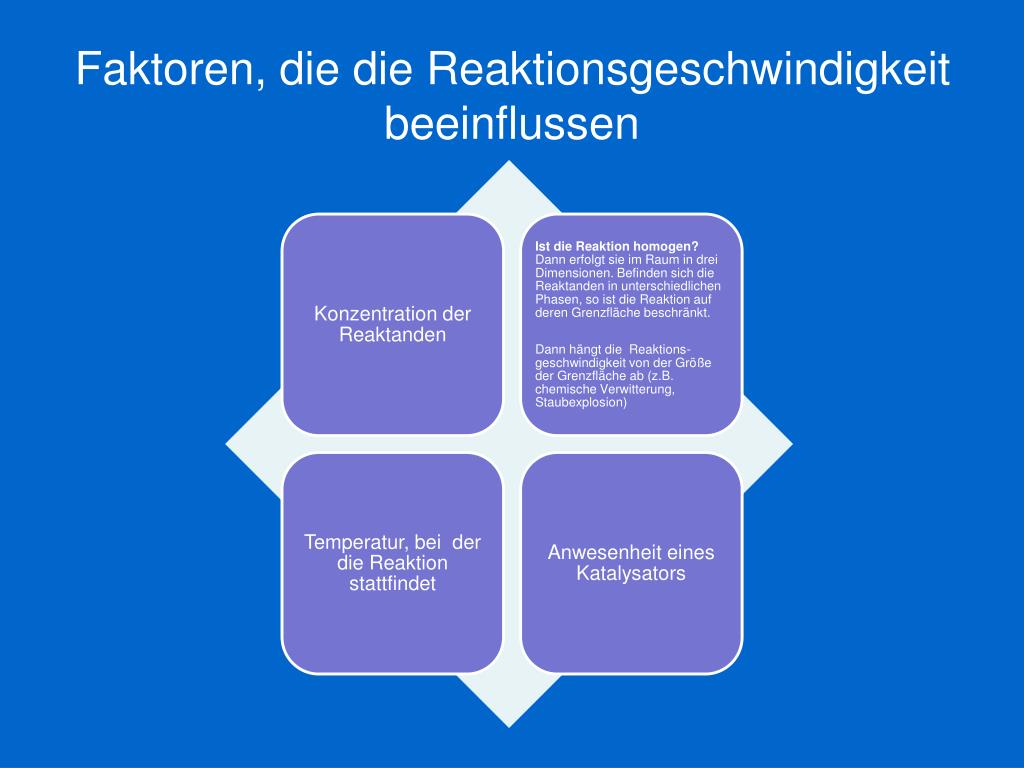 Faktoren, die die Reaktionsgeschwindigkeit beeinflussen

Konzentration der Reaktanden

Ist die Reaktion homogen? Dann erfolgt sie im Raum in drei Dimensionen. Befinden sich die Reaktanden in unterschiedlichen Phasen, so ist die Reaktion auf deren Grenzfläche beschränkt.

Dann hängt die Reaktionsgeschwindigkeit von der Größe der Grenzfläche ab (z.B. chemische Verwitterung, Staubexplosion)

Temperatur, bei der die Reaktion stattfindet

Anwesenheit eines Katalysators